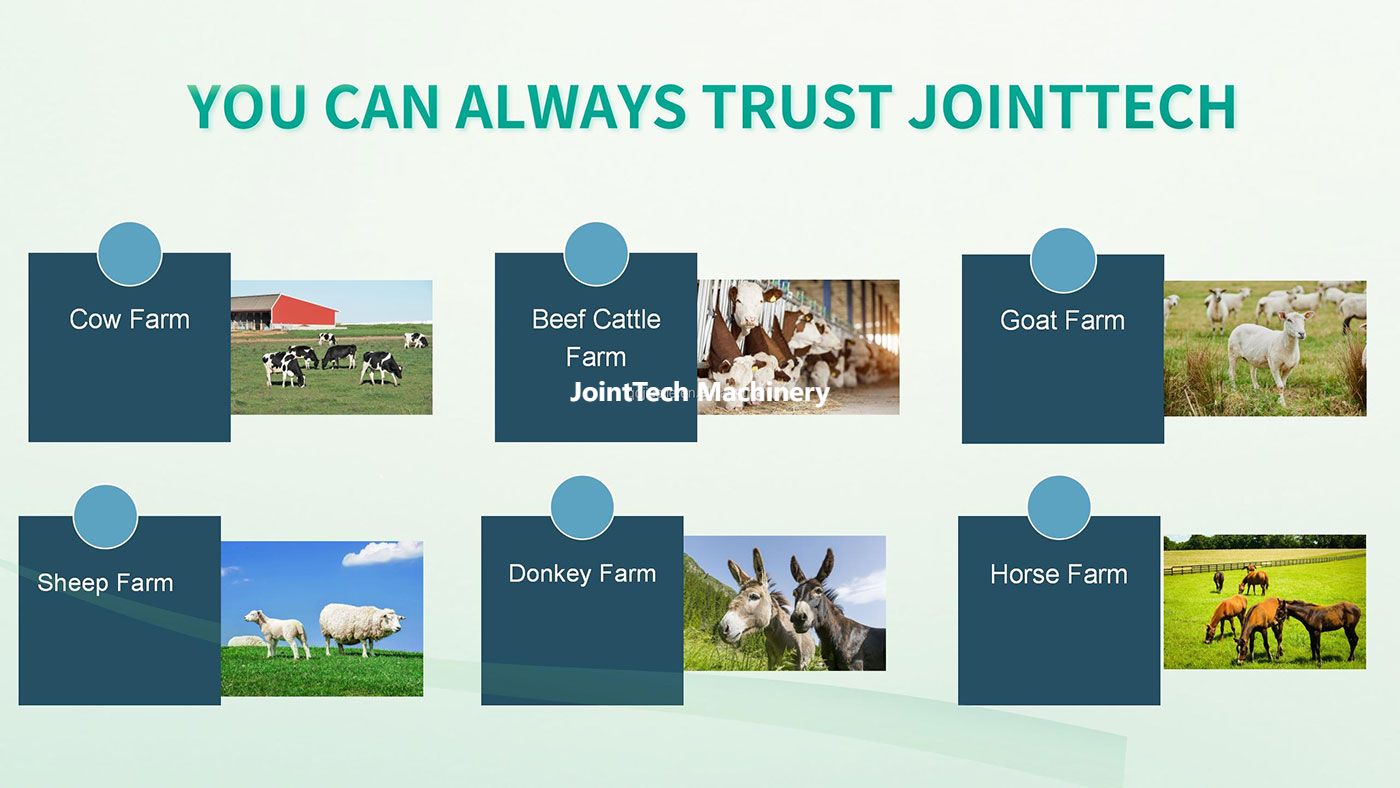 YOU CAN ALWAYS TRUST JOINTTECH

Cow Farm

Beef Cattle Farm

JointTech Machinery

Goat Farm

Sheep Farm

Donkey Farm

Horse Farm